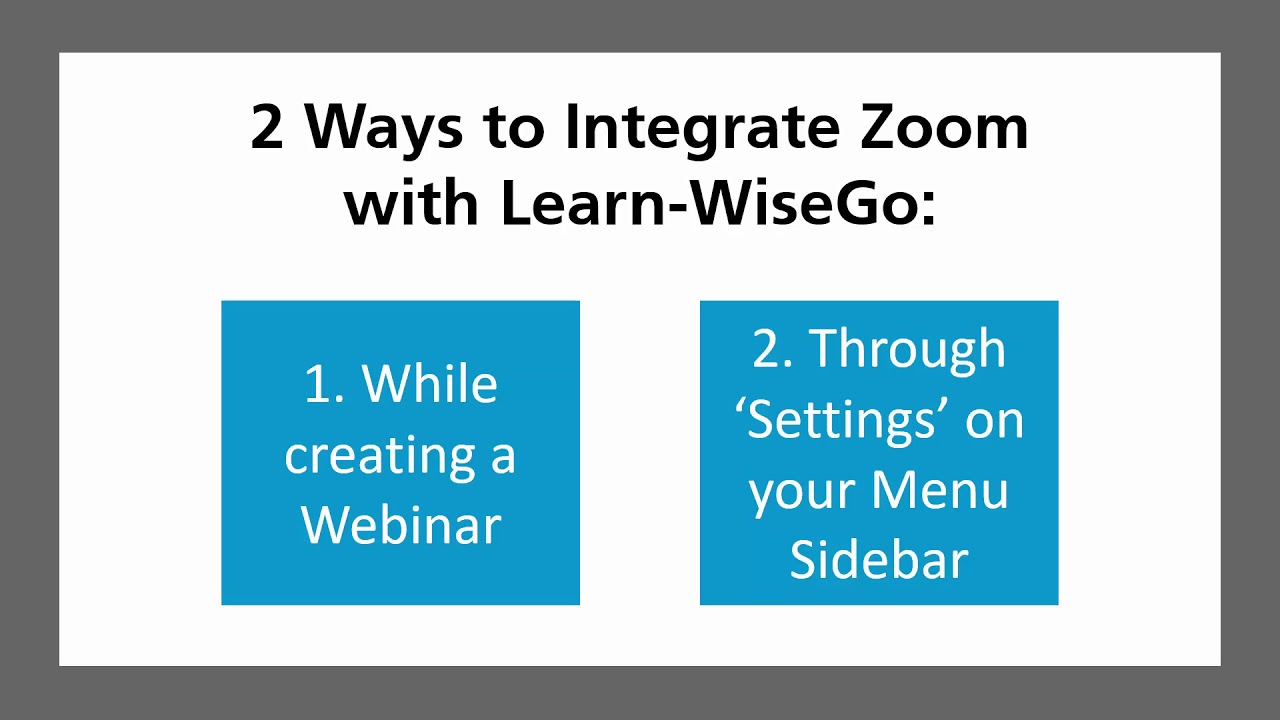 2 Ways to Integrate Zoom with Learn-WiseGo:

1. While creating a Webinar

2. Through ‘Settings’ on your Menu Sidebar